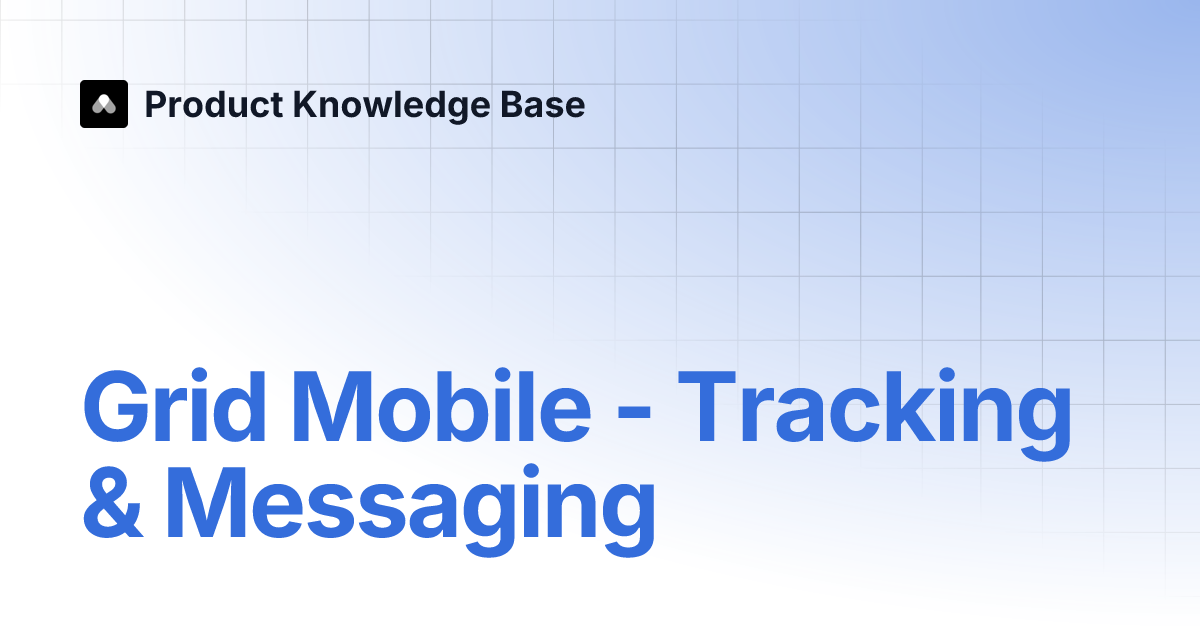 Product Knowledge Base

Grid Mobile - Tracking & Messaging